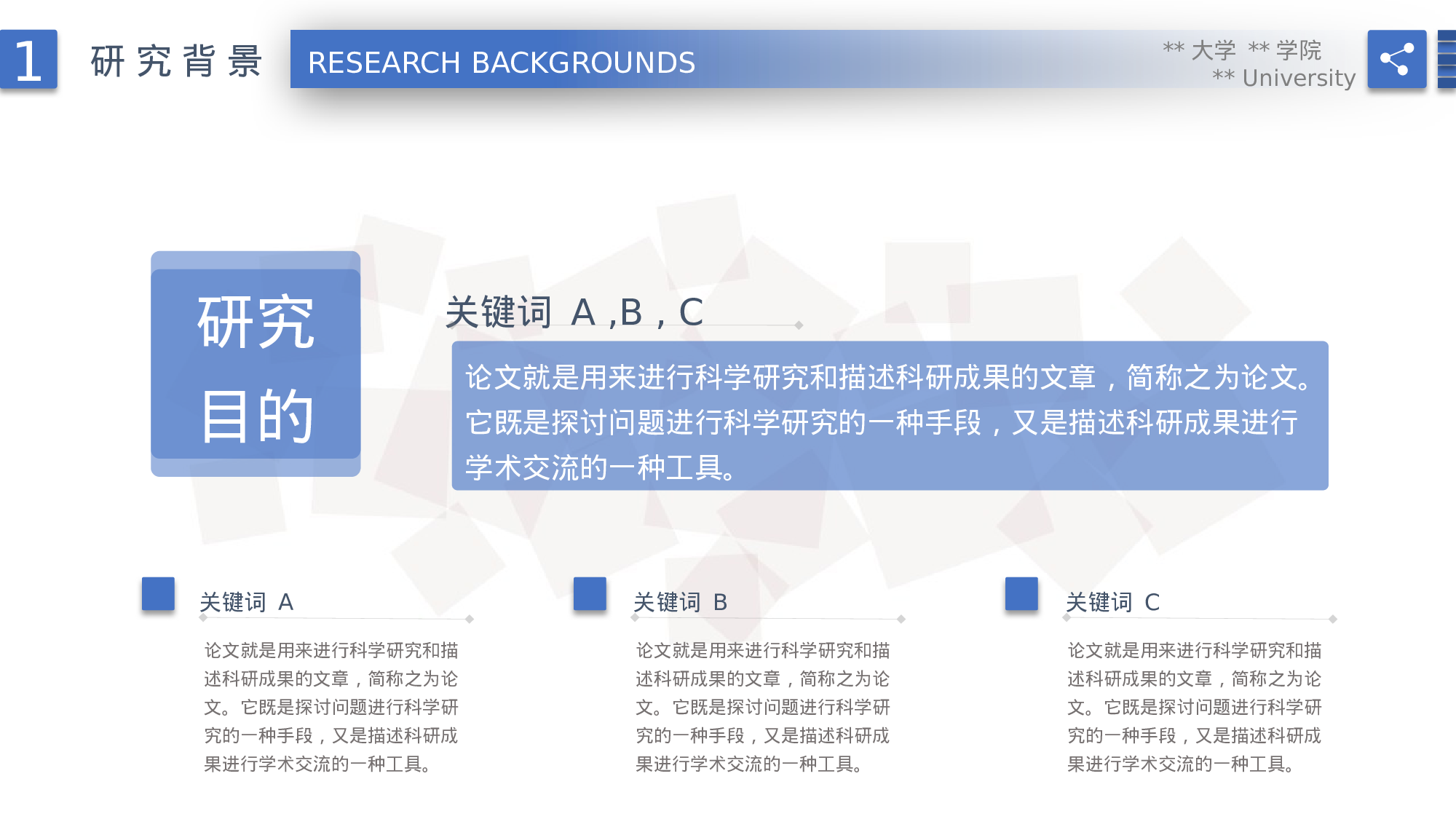 1 研究背景 RESEARCH BACKGROUNDS

** 大学 ** 学院
** University

研究目的

关键词 A ,B , C

论文就是用来进行科学研究和描述科研成果的文章，简称之为论文。它既是探讨问题进行科学研究的一种手段，又是描述科研成果进行学术交流的一种工具。

关键词 A

论文就是用来进行科学研究和描述科研成果的文章，简称之为论文。它既是探讨问题进行科学研究的一种手段，又是描述科研成果进行学术交流的一种工具。

关键词 B

论文就是用来进行科学研究和描述科研成果的文章，简称之为论文。它既是探讨问题进行科学研究的一种手段，又是描述科研成果进行学术交流的一种工具。

关键词 C

论文就是用来进行科学研究和描述科研成果的文章，简称之为论文。它既是探讨问题进行科学研究的一种手段，又是描述科研成果进行学术交流的一种工具。